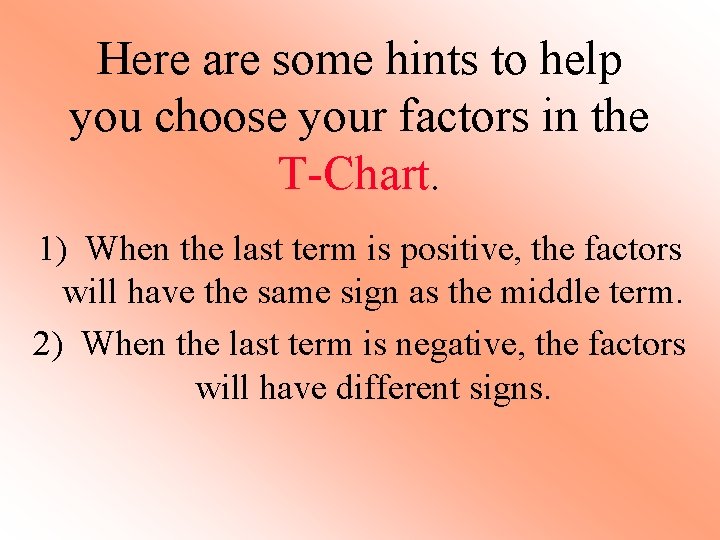 Here are some hints to help you choose your factors in the T-Chart.

1) When the last term is positive, the factors will have the same sign as the middle term.

2) When the last term is negative, the factors will have different signs.